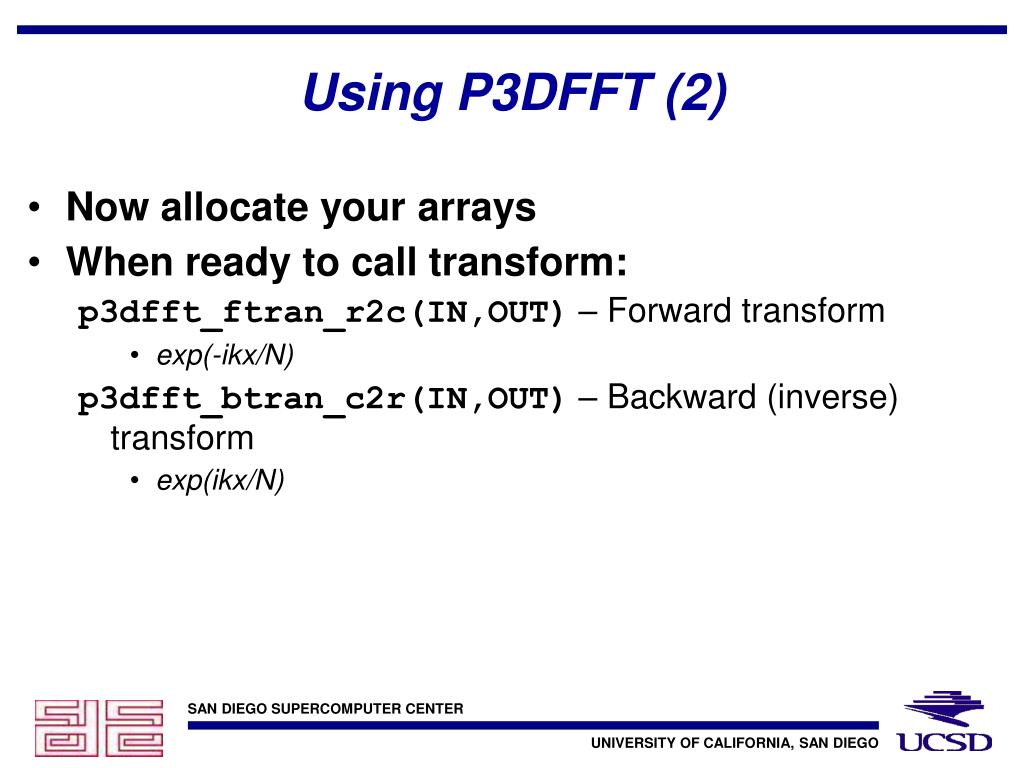 Using P3DFFT (2)

• Now allocate your arrays
• When ready to call transform:

p3dfft_ftran_r2c(IN,OUT) – Forward transform

• exp(-ikx/N)

p3dfft_btran_c2r(IN,OUT) – Backward (inverse) transform

• exp(ikx/N)

SAN DIEGO SUPERCOMPUTER CENTER

UNIVERSITY OF CALIFORNIA, SAN DIEGO

UCSD